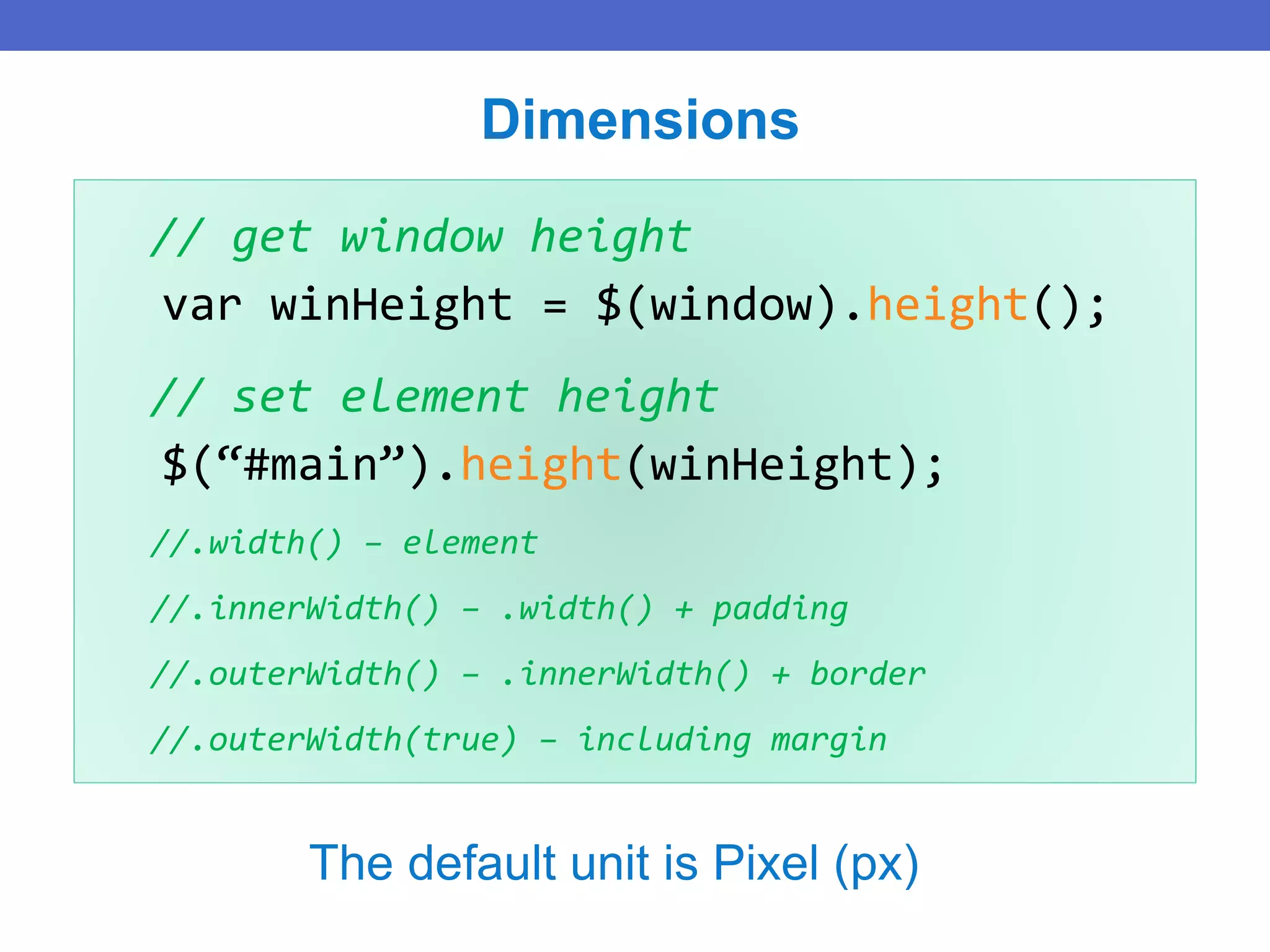 Dimensions

// get window height
var winHeight = $(window).height();

// set element height
$(“#main”).height(winHeight);

//.width() – element

//.innerWidth() – .width() + padding

//.outerWidth() – .innerWidth() + border

//.outerWidth(true) – including margin

The default unit is Pixel (px)